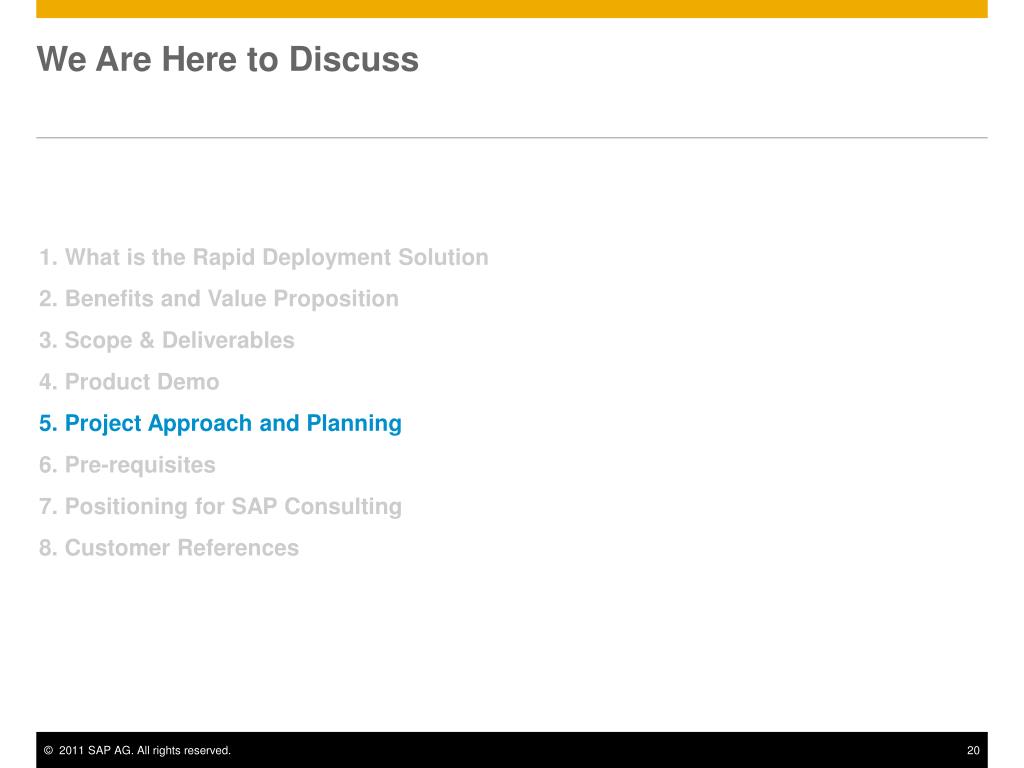 We Are Here to Discuss

1. What is the Rapid Deployment Solution
2. Benefits and Value Proposition
3. Scope & Deliverables
4. Product Demo
5. Project Approach and Planning
6. Pre-requisites
7. Positioning for SAP Consulting
8. Customer References

© 2011 SAP AG. All rights reserved.

20